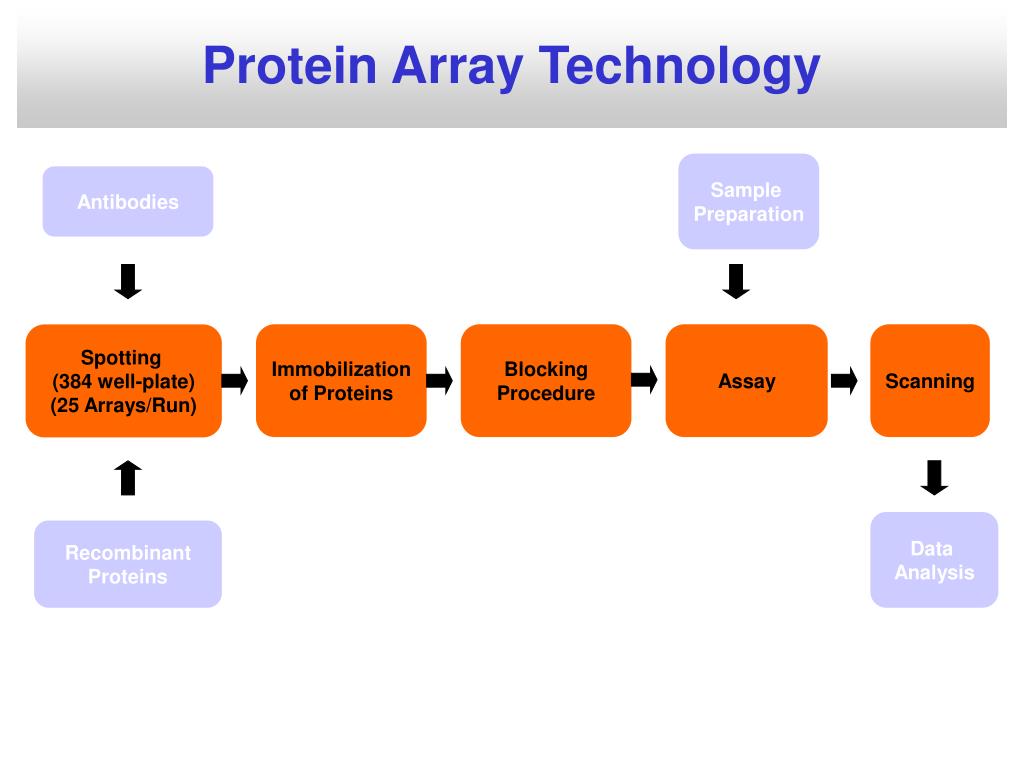 Protein Array Technology

Antibodies

Sample Preparation

Spotting (384 well-plate) (25 Arrays/Run)

Immobilization of Proteins

Blocking Procedure

Assay

Scanning

Recombinant Proteins

Data Analysis